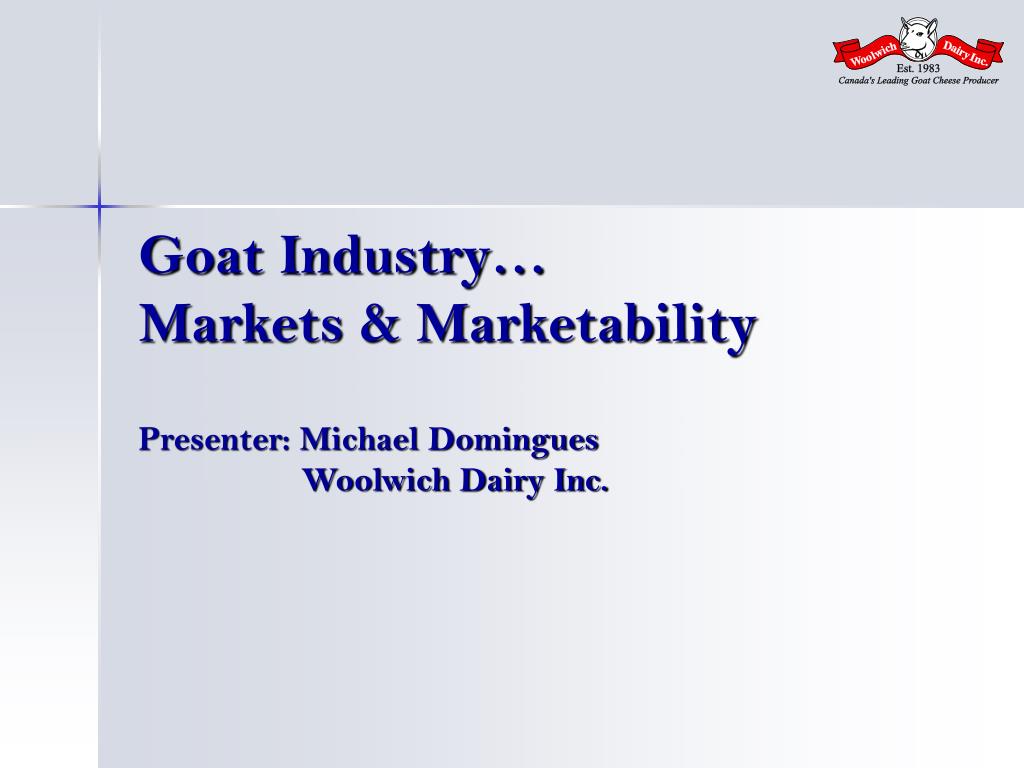 Woolwich Dairy Inc.
Est. 1983
Canada's Leading Goat Cheese Producer

Goat Industry…
Markets & Marketability

Presenter: Michael Domingues
Woolwich Dairy Inc.